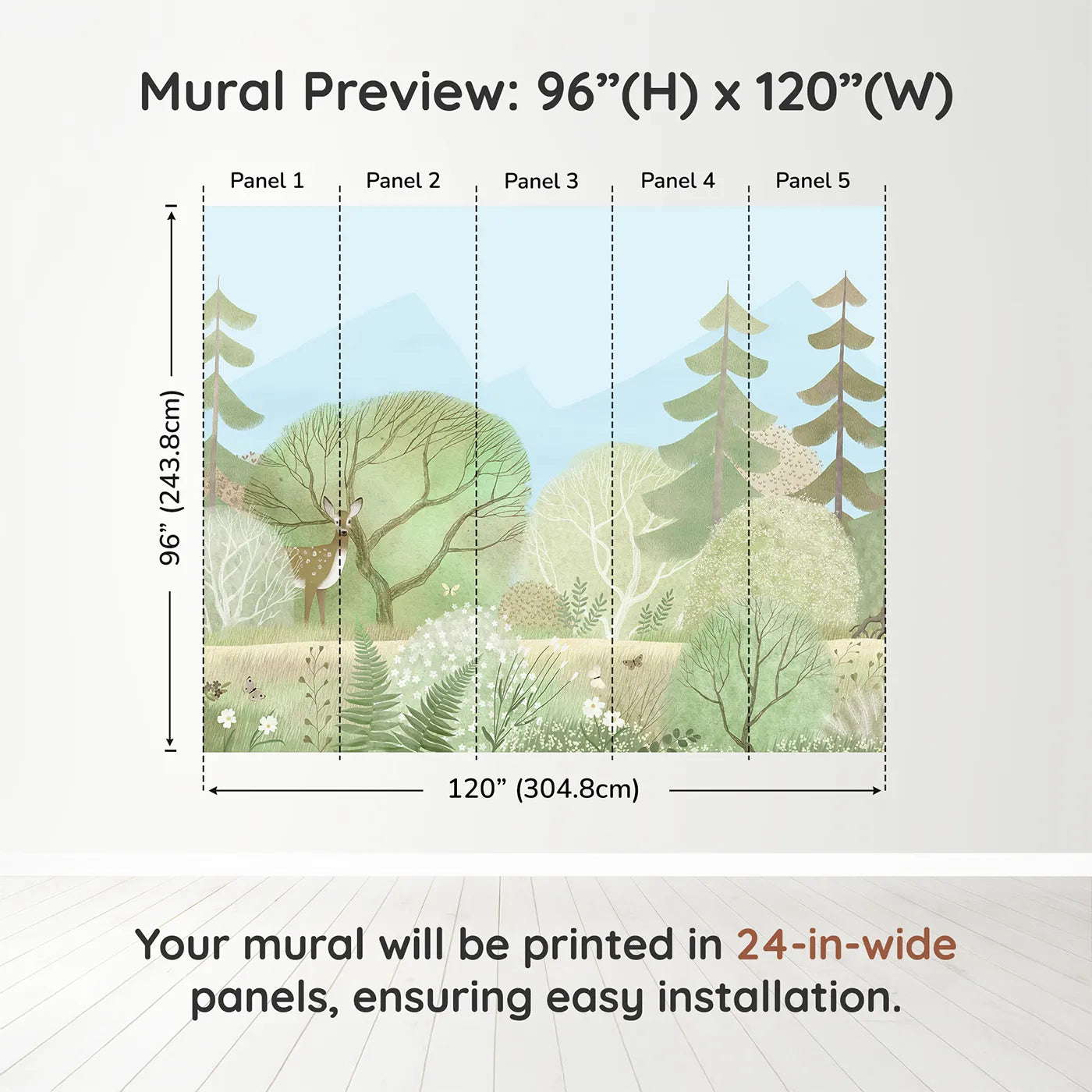 Mural Preview: 96”(H) x 120”(W)

Panel 1
Panel 2
Panel 3
Panel 4
Panel 5

96” (243.8cm)

120” (304.8cm)

Your mural will be printed in 24-in-wide panels, ensuring easy installation.